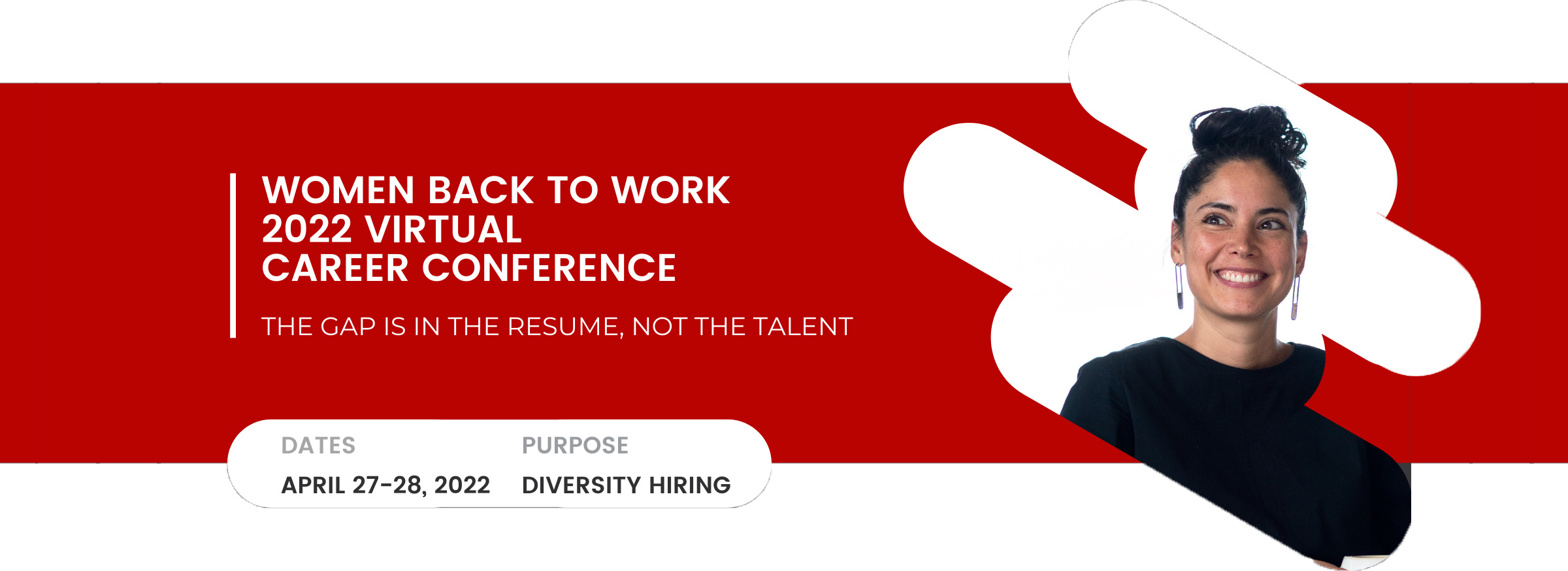 WOMEN BACK TO WORK
2022 VIRTUAL
CAREER CONFERENCE

THE GAP IS IN THE RESUME, NOT THE TALENT

DATES
APRIL 27-28, 2022

PURPOSE
DIVERSITY HIRING